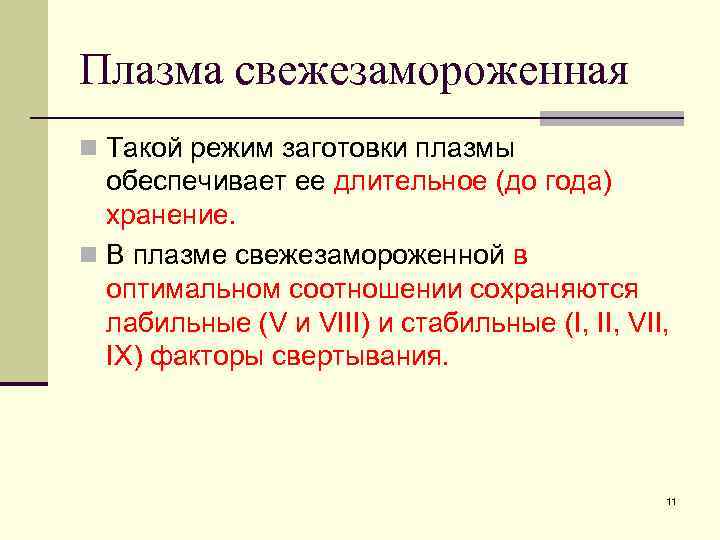 Плазма свежезамороженная

Такой режим заготовки плазмы обеспечивает ее длительное (до года) хранение.

В плазме свежезамороженной в оптимальном соотношении сохраняются лабильные (V и VIII) и стабильные (I, II, VII, IX) факторы свертывания.

11